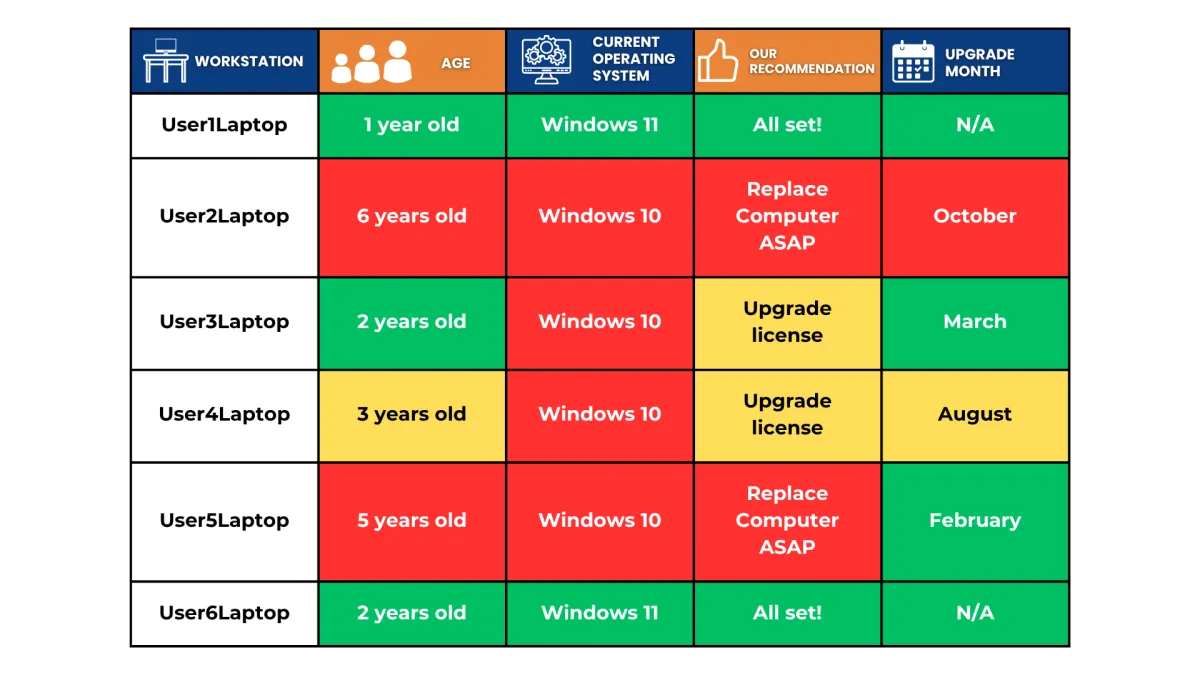 | WORKSTATION | AGE | CURRENT OPERATING SYSTEM | OUR RECOMMENDATION | UPGRADE MONTH |
|---|---|---|---|---|
| User1Laptop | 1 year old | Windows 11 | All set! | N/A |
| User2Laptop | 6 years old | Windows 10 | Replace Computer ASAP | October |
| User3Laptop | 2 years old | Windows 10 | Upgrade license | March |
| User4Laptop | 3 years old | Windows 10 | Upgrade license | August |
| User5Laptop | 5 years old | Windows 10 | Replace Computer ASAP | February |
| User6Laptop | 2 years old | Windows 11 | All set! | N/A |